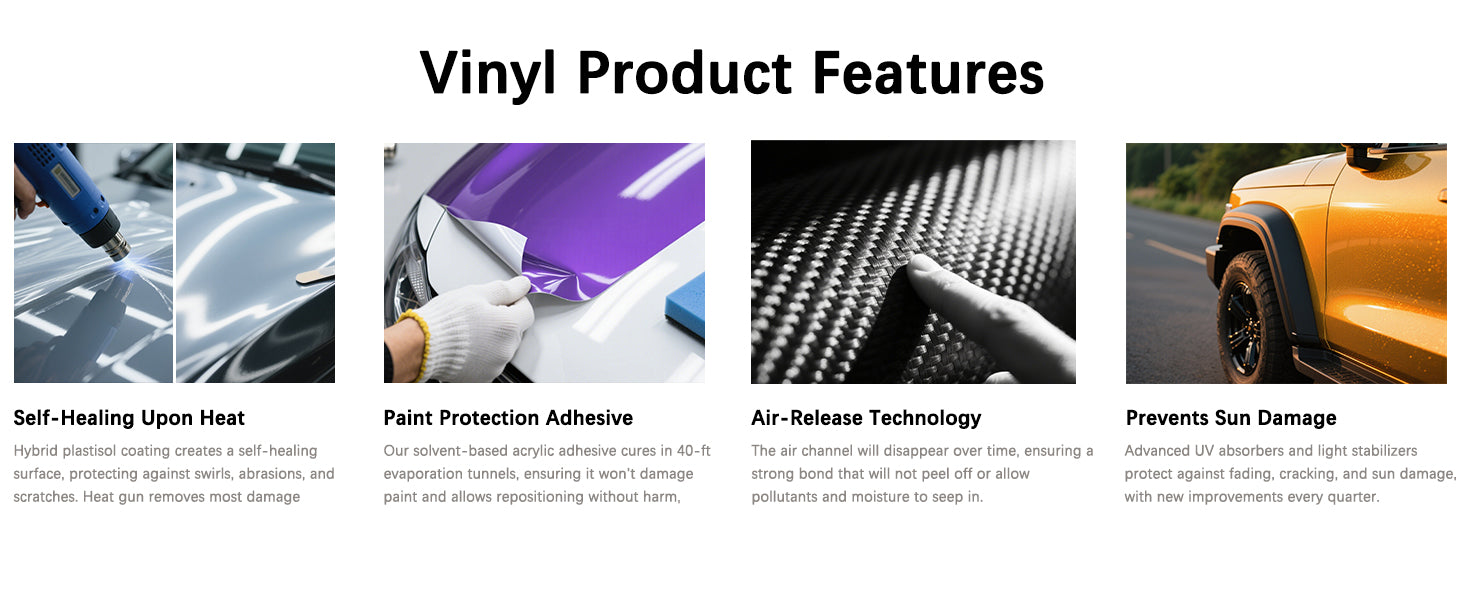 Vinyl Product Features

Self-Healing Upon Heat

Hybrid plastisol coating creates a self-healing surface, protecting against swirls, abrasions, and scratches. Heat gun removes most damage

Paint Protection Adhesive

Our solvent-based acrylic adhesive cures in 40-ft evaporation tunnels, ensuring it won't damage paint and allows repositioning without harm,

Air-Release Technology

The air channel will disappear over time, ensuring a strong bond that will not peel off or allow pollutants and moisture to seep in.

Prevents Sun Damage

Advanced UV absorbers and light stabilizers protect against fading, cracking, and sun damage, with new improvements every quarter.